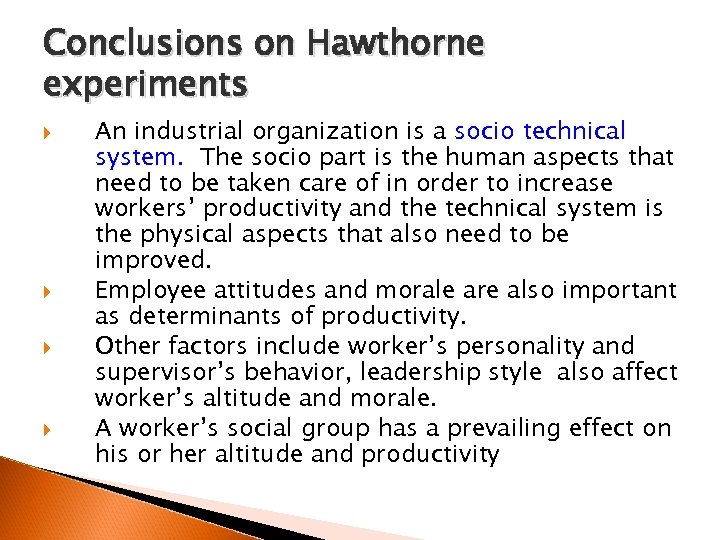 Conclusions on Hawthorne experiments

An industrial organization is a socio technical system. The socio part is the human aspects that need to be taken care of in order to increase workers' productivity and the technical system is the physical aspects that also need to be improved.

Employee attitudes and morale are also important as determinants of productivity.

Other factors include worker's personality and supervisor's behavior, leadership style also affect worker's altitude and morale.

A worker's social group has a prevailing effect on his or her altitude and productivity